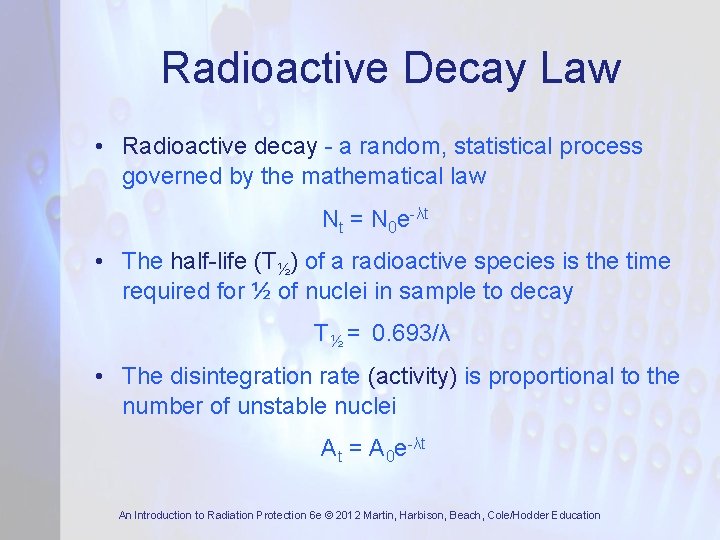 Radioactive Decay Law

• Radioactive decay - a random, statistical process governed by the mathematical law

$N_t = N_0e^{-\lambda t}$

• The half-life ($T_{½}$) of a radioactive species is the time required for ½ of nuclei in sample to decay

$T_{½} = 0.693/\lambda$

• The disintegration rate (activity) is proportional to the number of unstable nuclei

$A_t = A_0e^{-\lambda t}$

An Introduction to Radiation Protection 6e © 2012 Martin, Harbison, Beach, Cole/Hodder Education